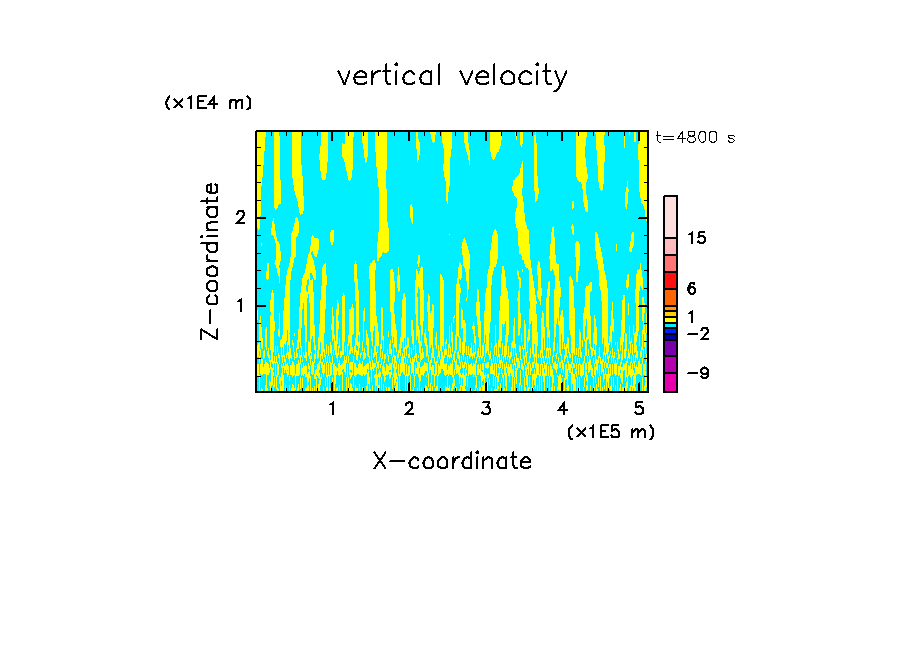 vertical velocity

(x1E4 m)

t=4800 s

Z-coordinate

2

1

15

6

1

−2

−9

1 2 3 4 5

(x1E5 m)

X-coordinate